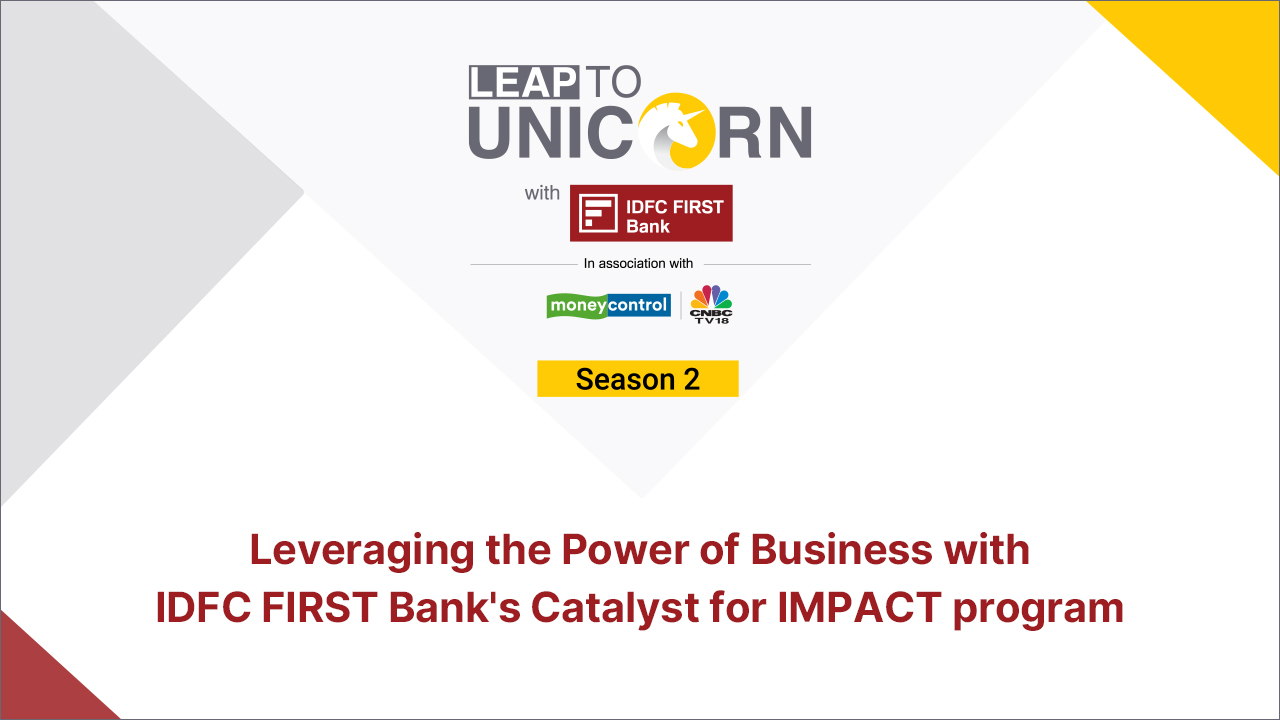 LEAP TO
UNICORN

with IDFC FIRST Bank

In association with

moneycontrol | CNBC TV18

Season 2

Leveraging the Power of Business with IDFC FIRST Bank's Catalyst for IMPACT program